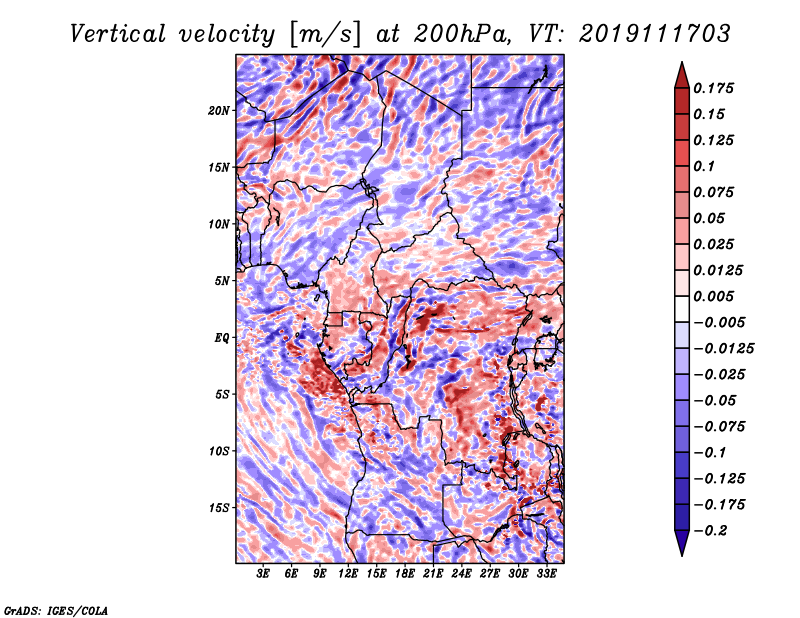 Vertical velocity [m/s] at 200hPa, VT: 2019111703

20N
15N
10N
5N
EQ
5S
10S
15S

3E 6E 9E 12E 15E 18E 21E 24E 27E 30E 33E

0.175
0.15
0.125
0.1
0.075
0.05
0.025
0.0125
0.005
−0.005
−0.0125
−0.025
−0.05
−0.075
−0.1
−0.125
−0.175
−0.2

GrADS: IGES/COLA